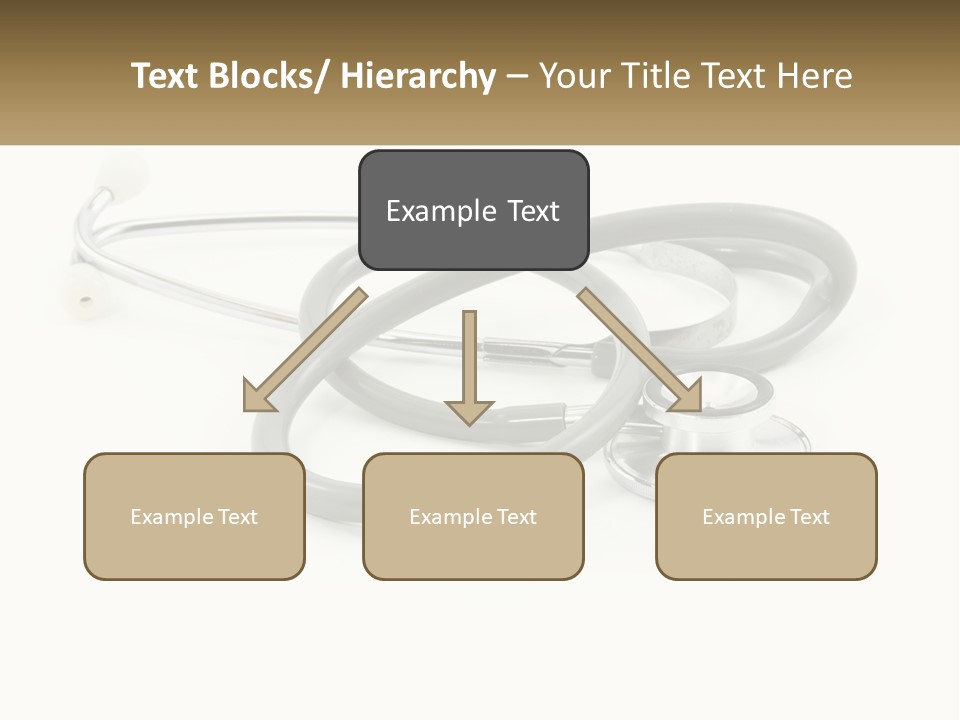 Text Blocks/ Hierarchy – Your Title Text Here

Example Text

Example Text

Example Text

Example Text